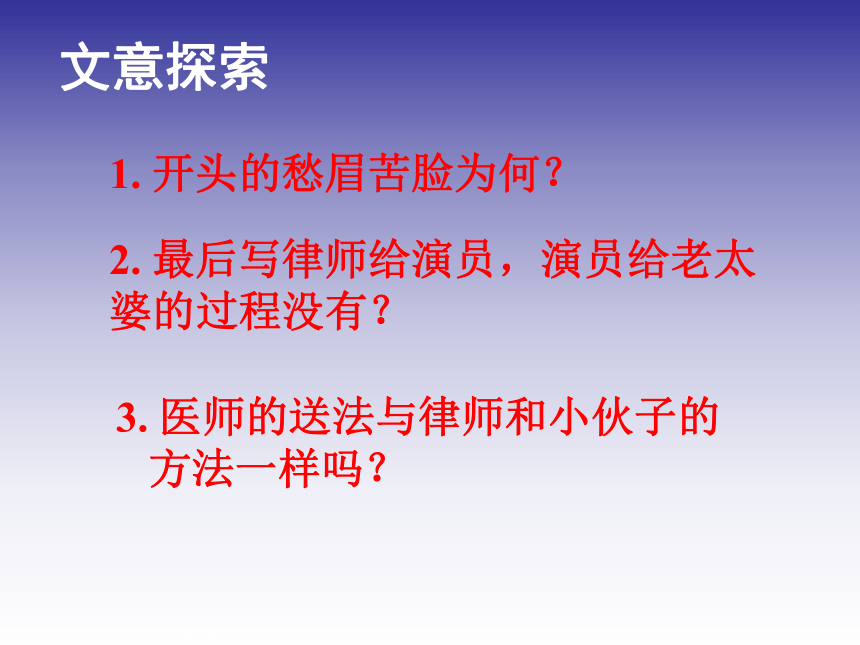 文意探索

1. 开头的愁眉苦脸为何？

2. 最后写律师给演员，演员给老太婆的过程没有？

3. 医师的送法与律师和小伙子的方法一样吗？